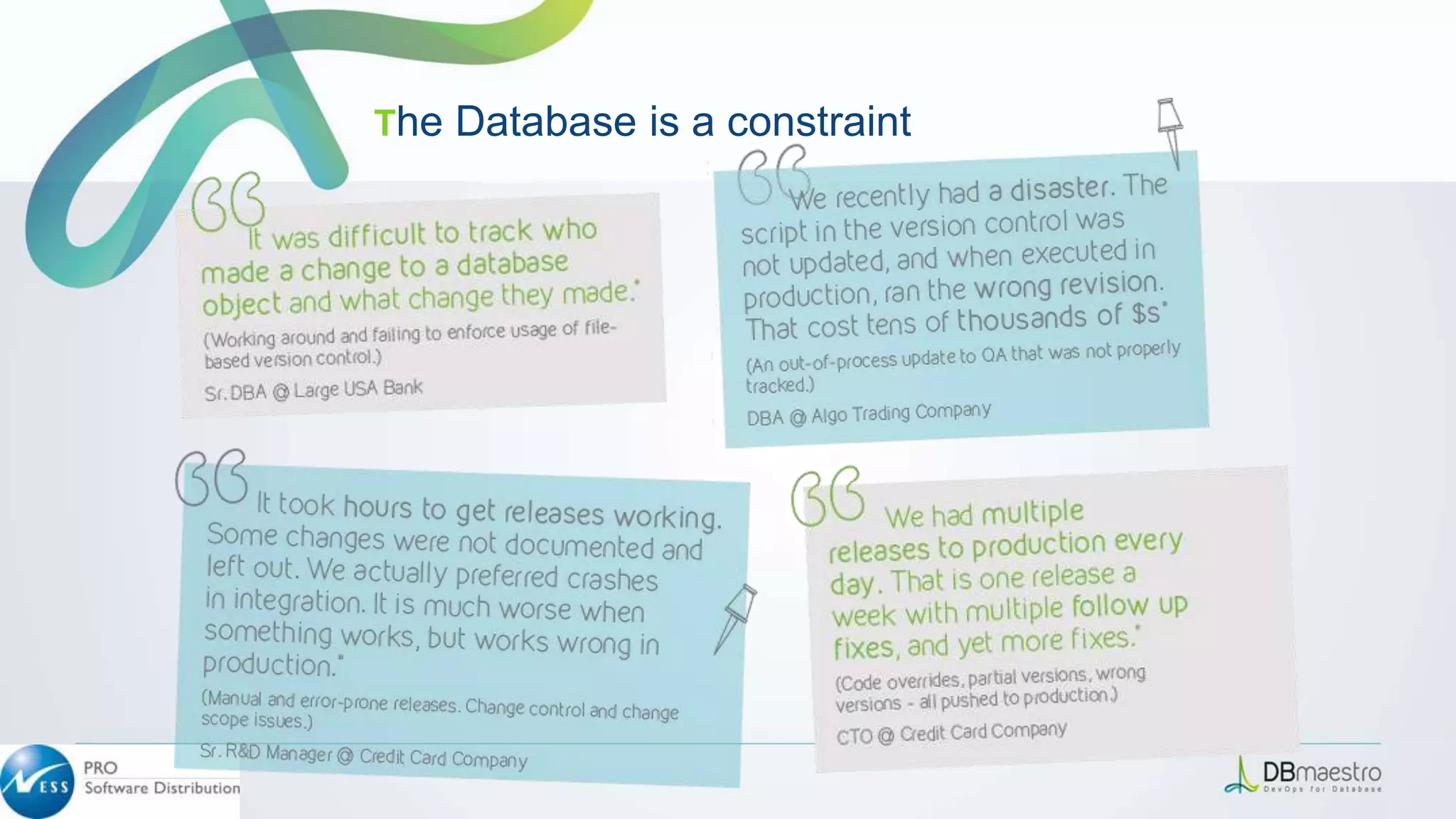 The Database is a constraint

It was difficult to track who made a change to a database object and what change they made."

(Working around and failing to enforce usage of file-based version control.)

Sr. DBA @ Large USA Bank

We recently had a disaster. The script in the version control was not updated, and when executed in production, ran the wrong revision. That cost tens of thousands of $s"

(An out-of-process update to QA that was not properly tracked.)

DBA @ Algo Trading Company

It took hours to get releases working. Some changes were not documented and left out. We actually preferred crashes in integration. It is much worse when something works, but works wrong in production."

(Manual and error-prone releases. Change control and change scope issues.)

Sr. R&D Manager @ Credit Card Company

We had multiple releases to production every day. That is one release a week with multiple follow up fixes, and yet more fixes."

(Code overrides, partial versions, wrong versions - all pushed to production.)

CTO @ Credit Card Company

NESS PRO Software Distribution

DBmaestro DevOps for Database